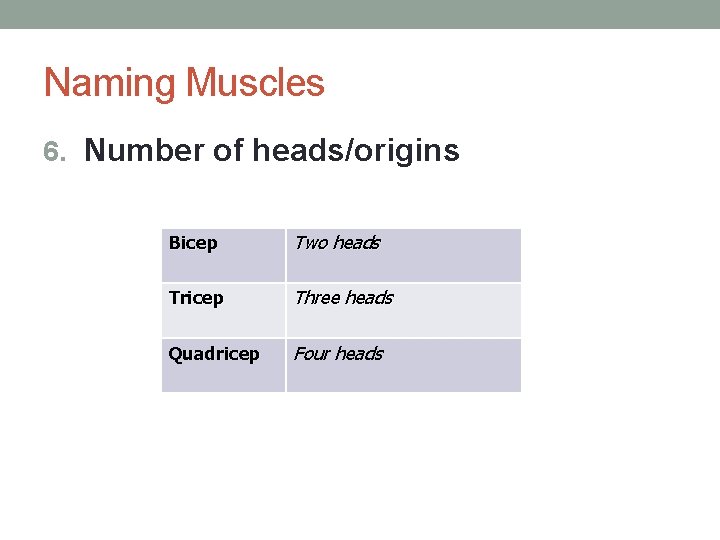 Naming Muscles

6. Number of heads/origins

| Bicep | Two heads |
|---|---|
| Tricep | Three heads |
| Quadricep | Four heads |